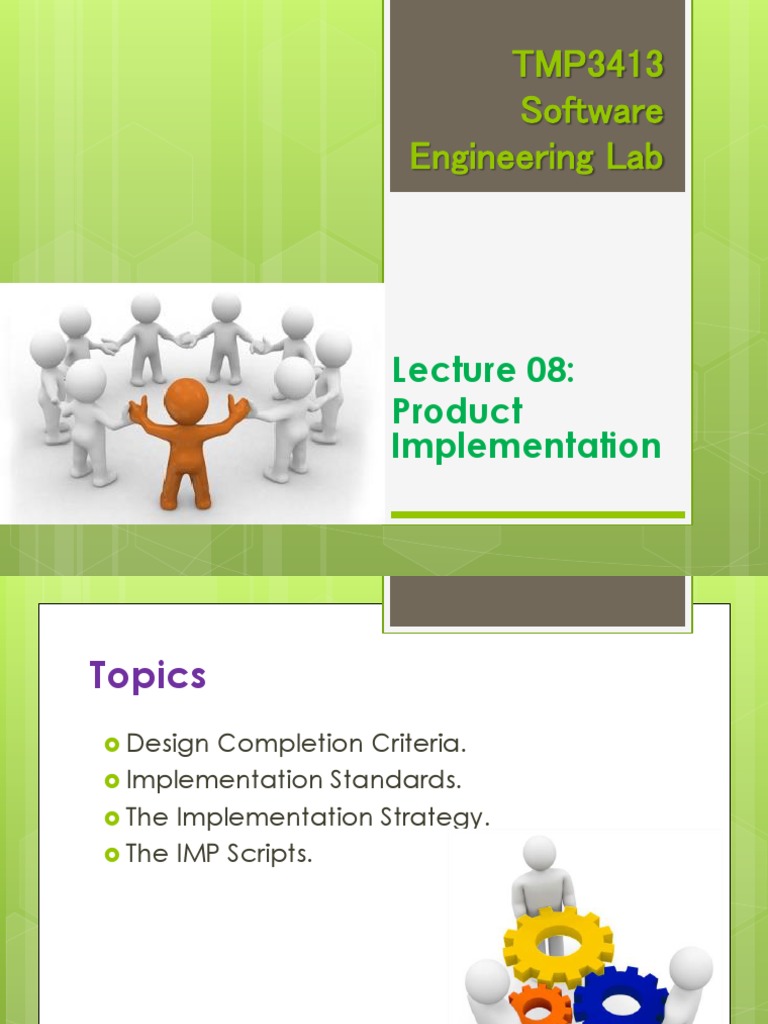 TMP3413 Software Engineering Lab

Lecture 08: Product Implementation

Topics

Design Completion Criteria.
Implementation Standards.
The Implementation Strategy.
The IMP Scripts.